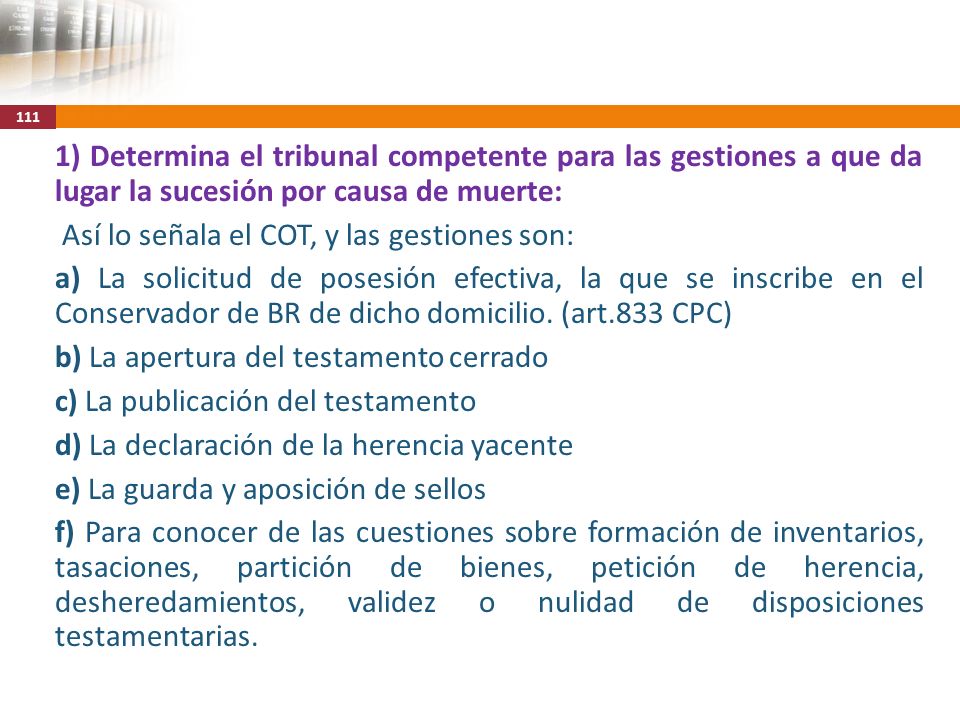 111

1) Determina el tribunal competente para las gestiones a que da lugar la sucesión por causa de muerte:

Así lo señala el COT, y las gestiones son:

a) La solicitud de posesión efectiva, la que se inscribe en el Conservador de BR de dicho domicilio. (art.833 CPC)

b) La apertura del testamento cerrado

c) La publicación del testamento

d) La declaración de la herencia yacente

e) La guarda y aposición de sellos

f) Para conocer de las cuestiones sobre formación de inventarios, tasaciones, partición de bienes, petición de herencia, desheredamientos, validez o nulidad de disposiciones testamentarias.